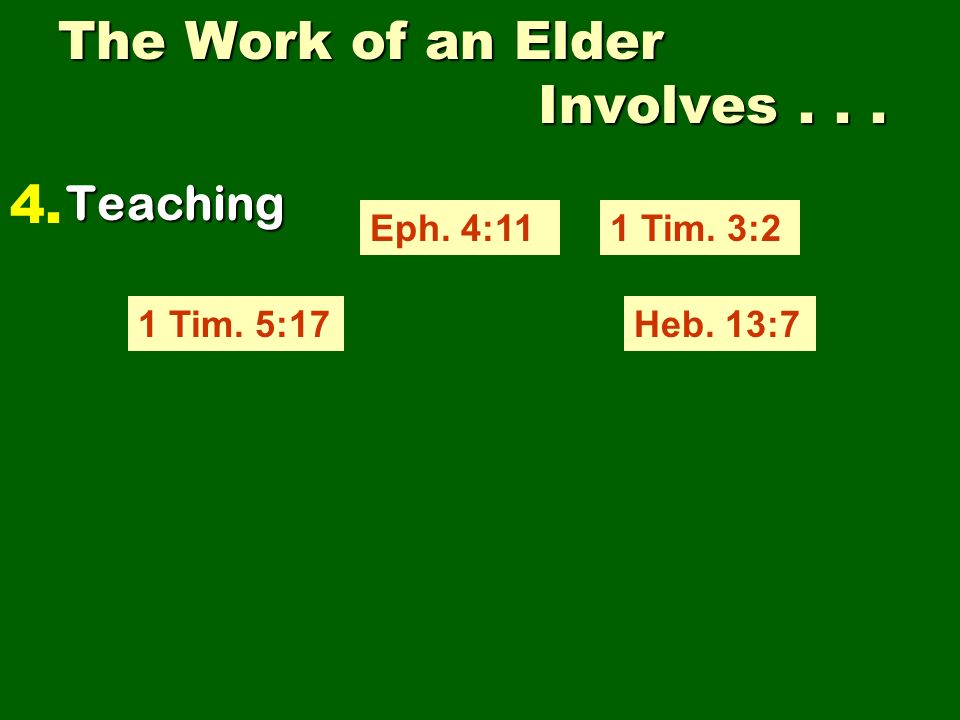 The Work of an Elder
Involves . . .

4. Teaching

Eph. 4:11

1 Tim. 3:2

1 Tim. 5:17

Heb. 13:7